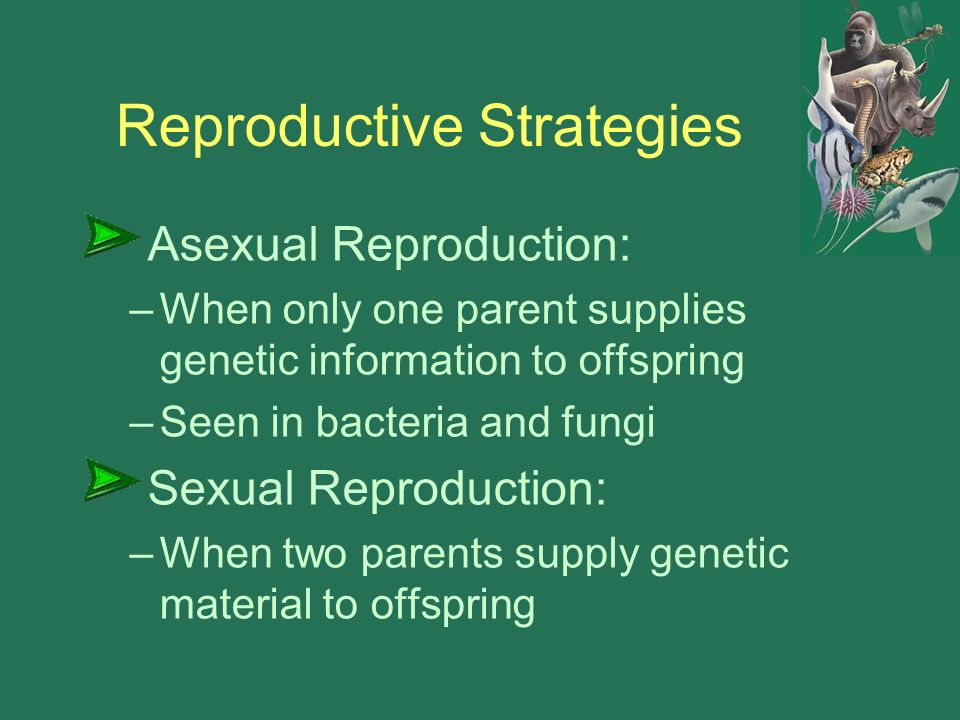 Reproductive Strategies

Asexual Reproduction:

– When only one parent supplies genetic information to offspring

– Seen in bacteria and fungi

Sexual Reproduction:

– When two parents supply genetic material to offspring